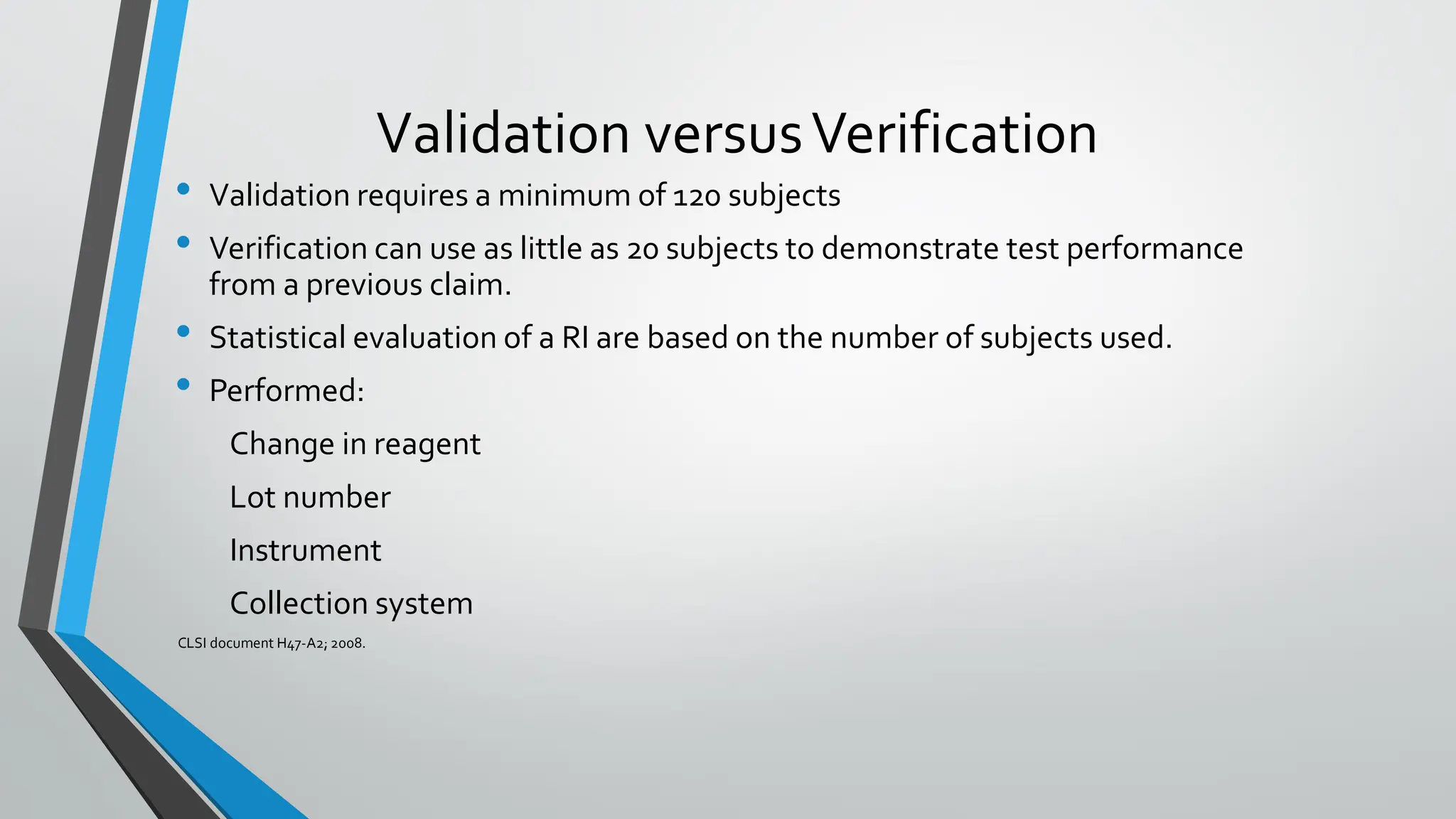 Validation versus Verification

• Validation requires a minimum of 120 subjects

• Verification can use as little as 20 subjects to demonstrate test performance from a previous claim.

• Statistical evaluation of a RI are based on the number of subjects used.

• Performed:

Change in reagent

Lot number

Instrument

Collection system

CLSI document H47-A2; 2008.